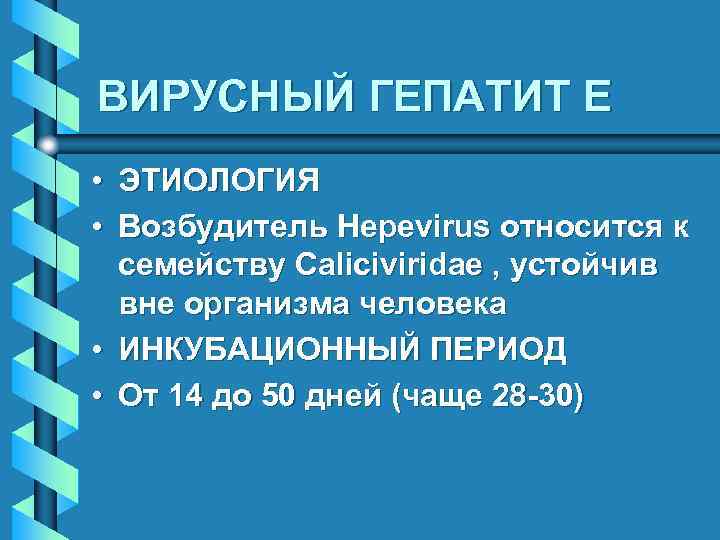 ВИРУСНЫЙ ГЕПАТИТ Е

• ЭТИОЛОГИЯ
• Возбудитель Hepevirus относится к семейству Caliciviridae , устойчив вне организма человека
• ИНКУБАЦИОННЫЙ ПЕРИОД
• От 14 до 50 дней (чаще 28-30)